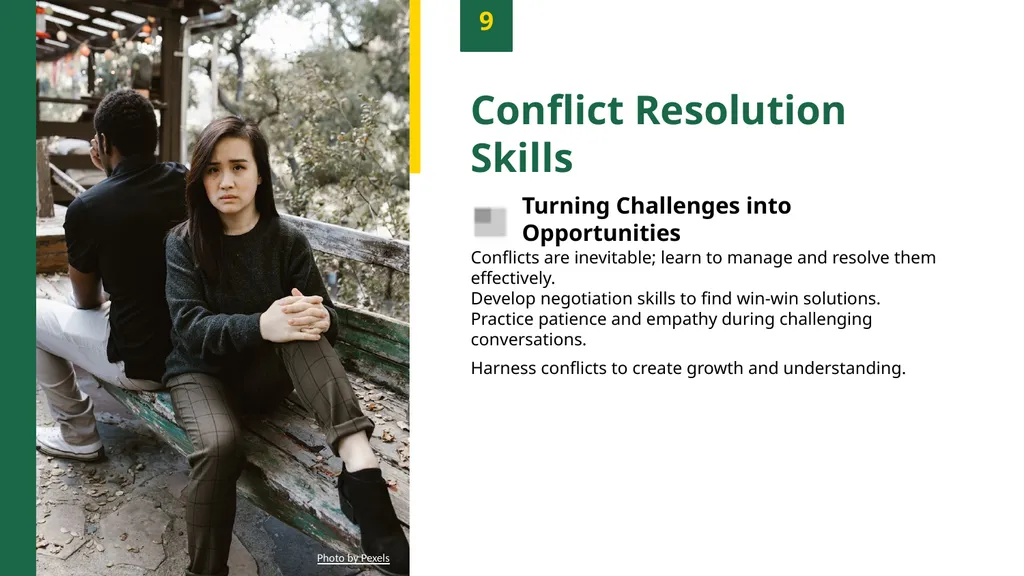 9

Conflict Resolution Skills

Turning Challenges into Opportunities

Conflicts are inevitable; learn to manage and resolve them effectively.
Develop negotiation skills to find win-win solutions.
Practice patience and empathy during challenging conversations.

Harness conflicts to create growth and understanding.

Photo by Pexels